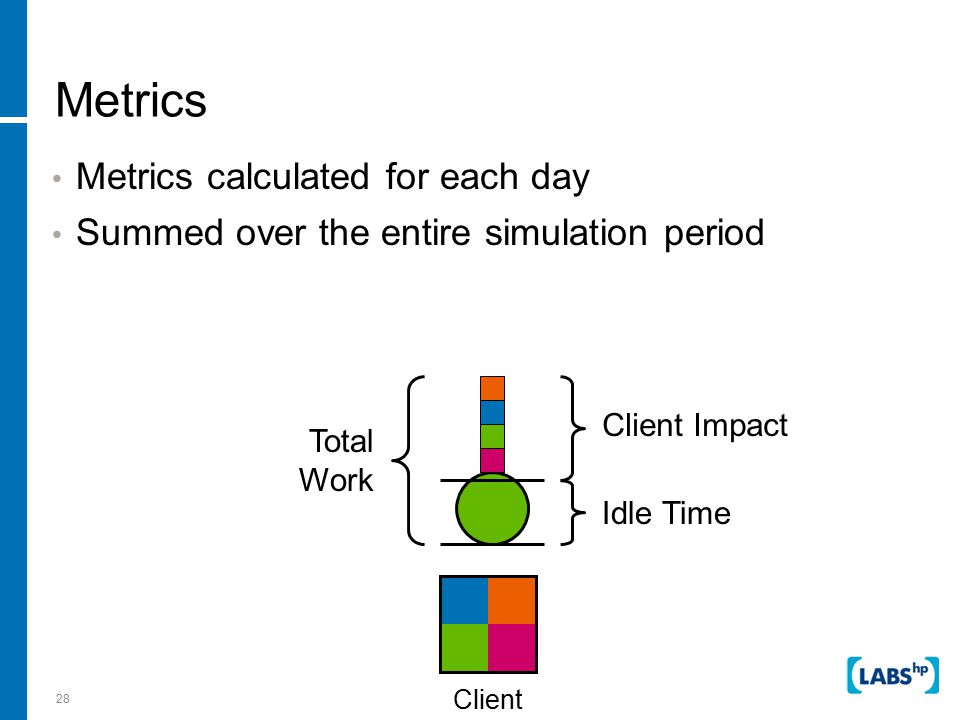 Metrics

• Metrics calculated for each day
• Summed over the entire simulation period

Total Work

Client Impact

Idle Time

Client

28

LABS hp